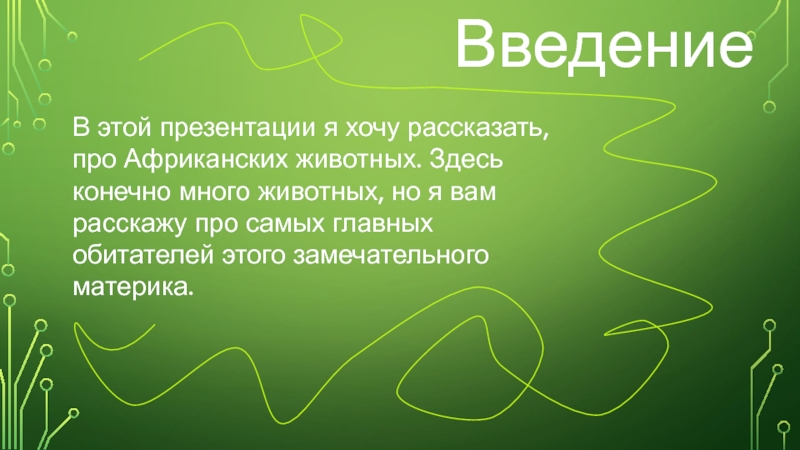 Введение

В этой презентации я хочу рассказать, про Африканских животных. Здесь конечно много животных, но я вам расскажу про самых главных обитателей этого замечательного материка.